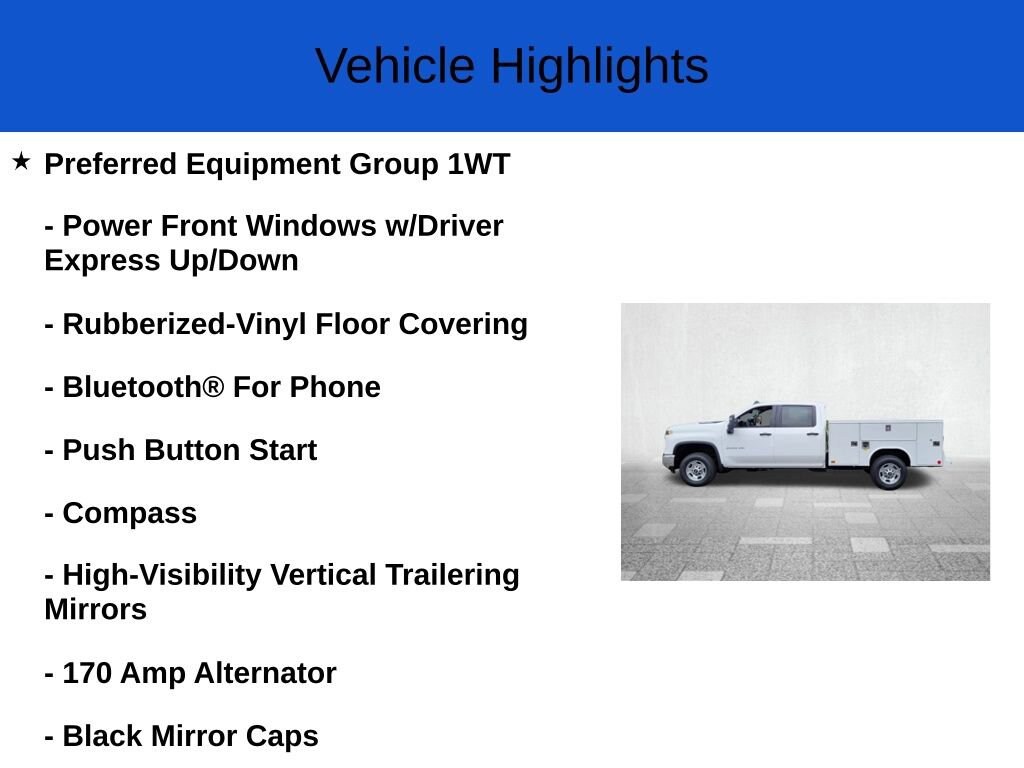 Vehicle Highlights

★ Preferred Equipment Group 1WT

- Power Front Windows w/Driver Express Up/Down

- Rubberized-Vinyl Floor Covering

- Bluetooth® For Phone

- Push Button Start

- Compass

- High-Visibility Vertical Trailering Mirrors

- 170 Amp Alternator

- Black Mirror Caps